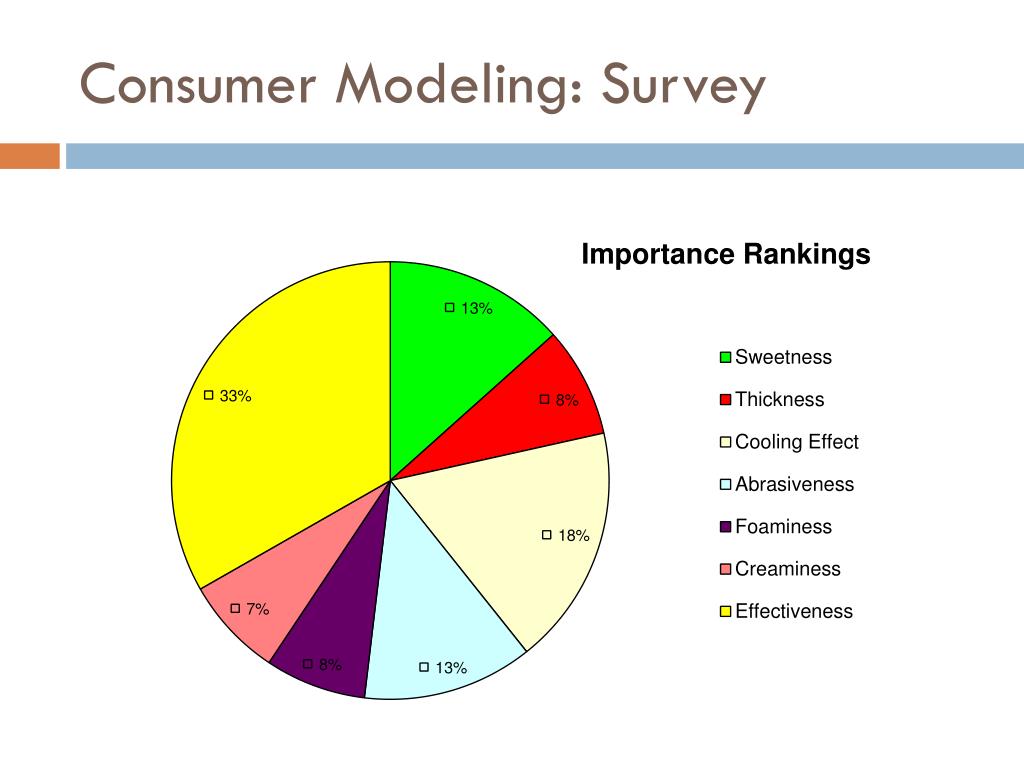 Consumer Modeling: Survey

Importance Rankings

13%

8%

18%

13%

8%

7%

33%

Sweetness
Thickness
Cooling Effect
Abrasiveness
Foaminess
Creaminess
Effectiveness